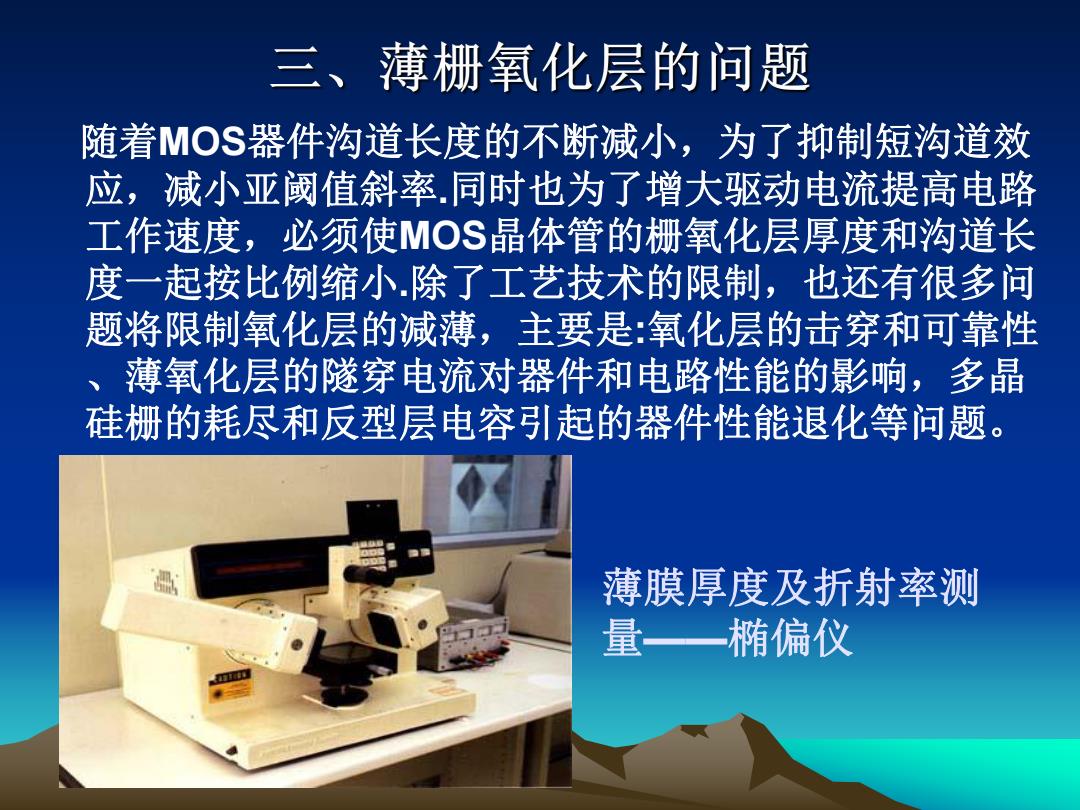 三、薄栅氧化层的问题

随着MOS器件沟道长度的不断减小，为了抑制短沟道效应，减小亚阈值斜率.同时也为了增大驱动电流提高电路工作速度，必须使MOS晶体管的栅氧化层厚度和沟道长度一起按比例缩小.除了工艺技术的限制，也还有很多问题将限制氧化层的减薄，主要是:氧化层的击穿和可靠性、薄氧化层的隧穿电流对器件和电路性能的影响，多晶硅栅的耗尽和反型层电容引起的器件性能退化等问题。

薄膜厚度及折射率测量——椭偏仪